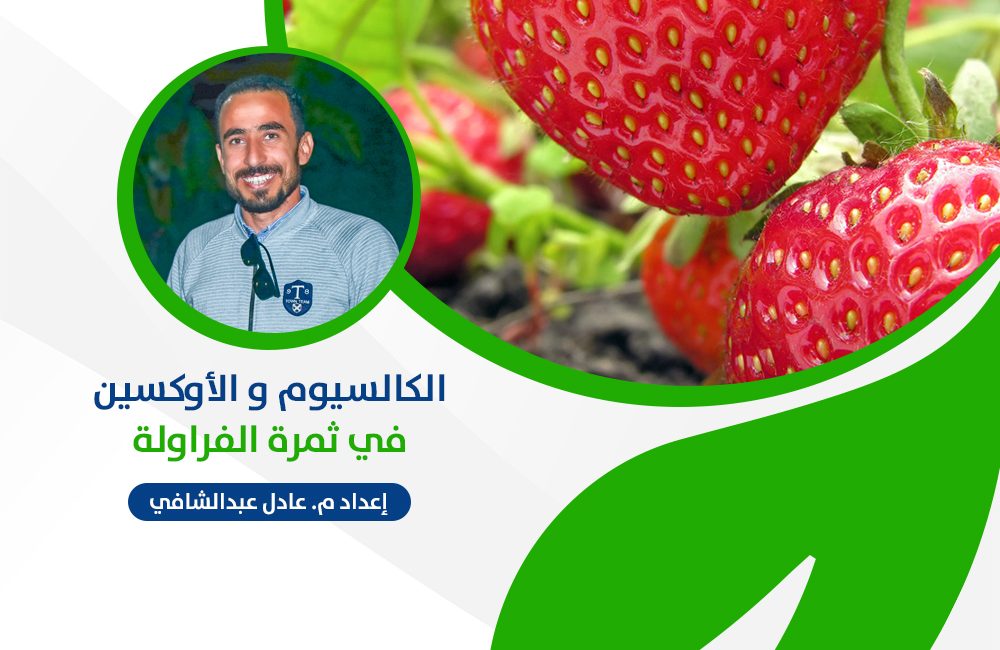 الكالسيوم و الأوكسين
في ثمرة الفراولة

إعداد م. عادل عبدالشافي